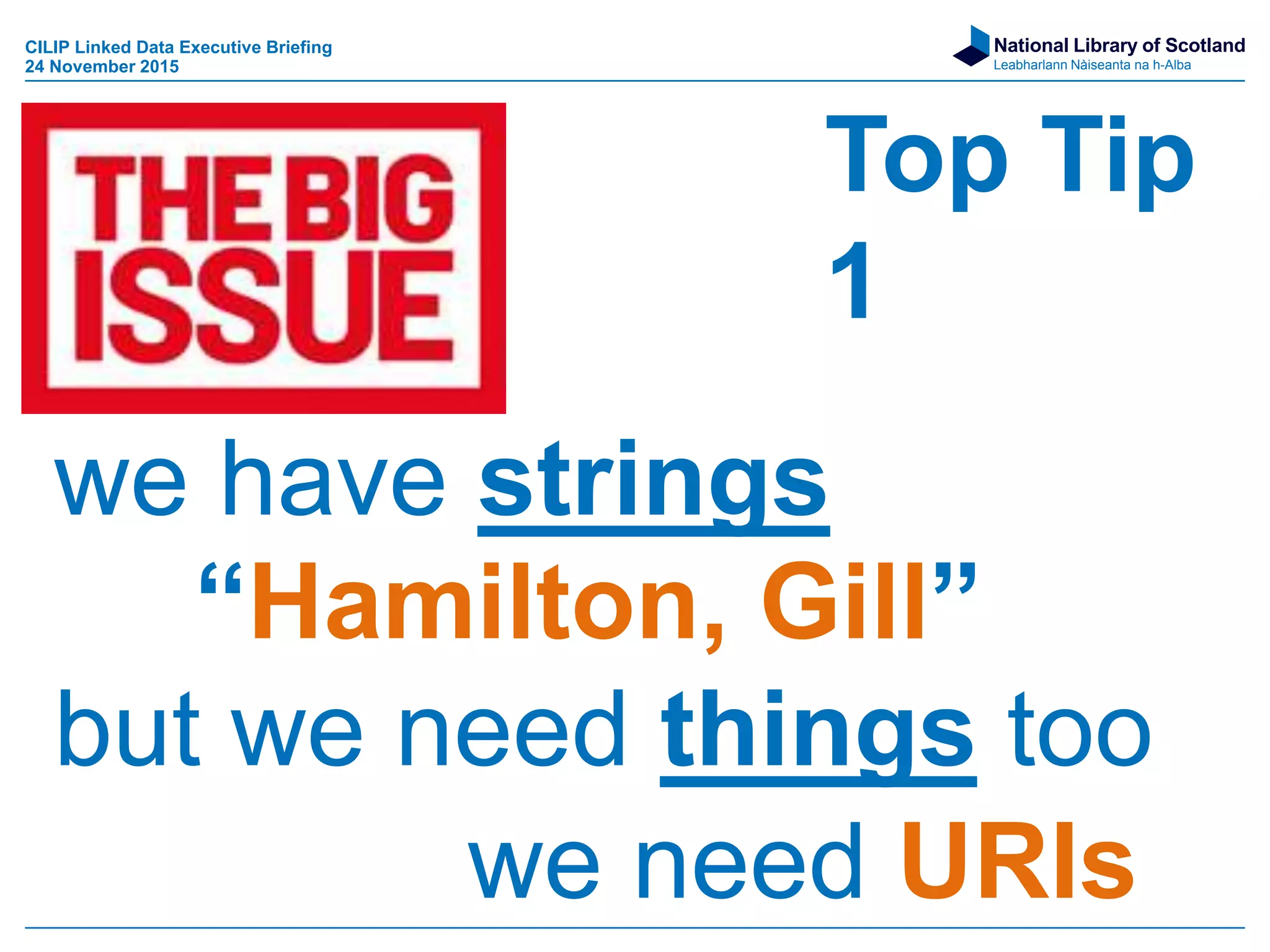 CILIP Linked Data Executive Briefing
24 November 2015

National Library of Scotland
Leabharlann Nàiseanta na h-Alba

THE BIG ISSUE

Top Tip 1

we have strings
“Hamilton, Gill”
but we need things too
we need URIs